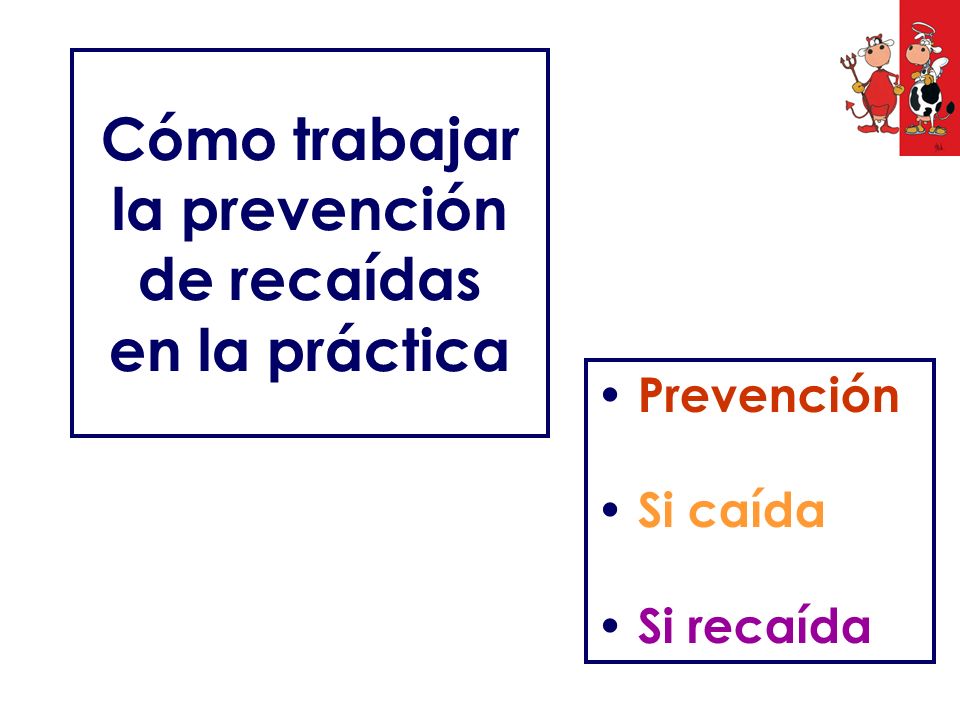 Cómo trabajar la prevención de recaídas en la práctica

• Prevención

• Si caída

• Si recaída